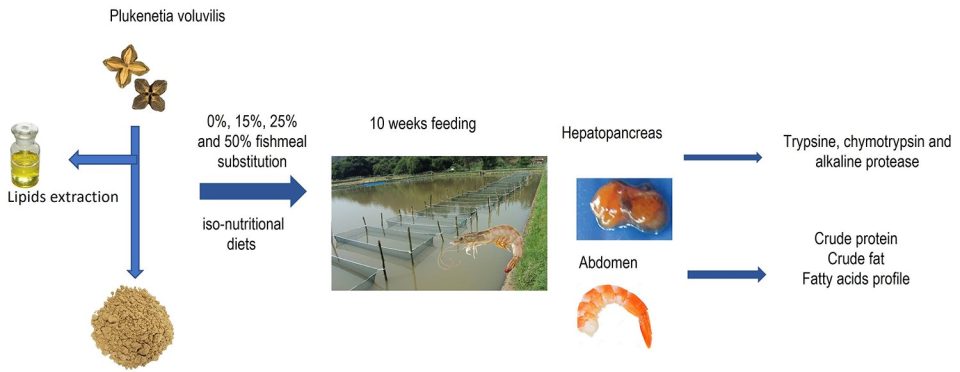 Plukenetia voluvilis

Lipids extraction

0%, 15%, 25% and 50% fishmeal substitution

iso-nutritional diets

10 weeks feeding

Hepatopancreas

Abdomen

Trypsine, chymotrypsin and alkaline protease

Crude protein
Crude fat
Fatty acids profile